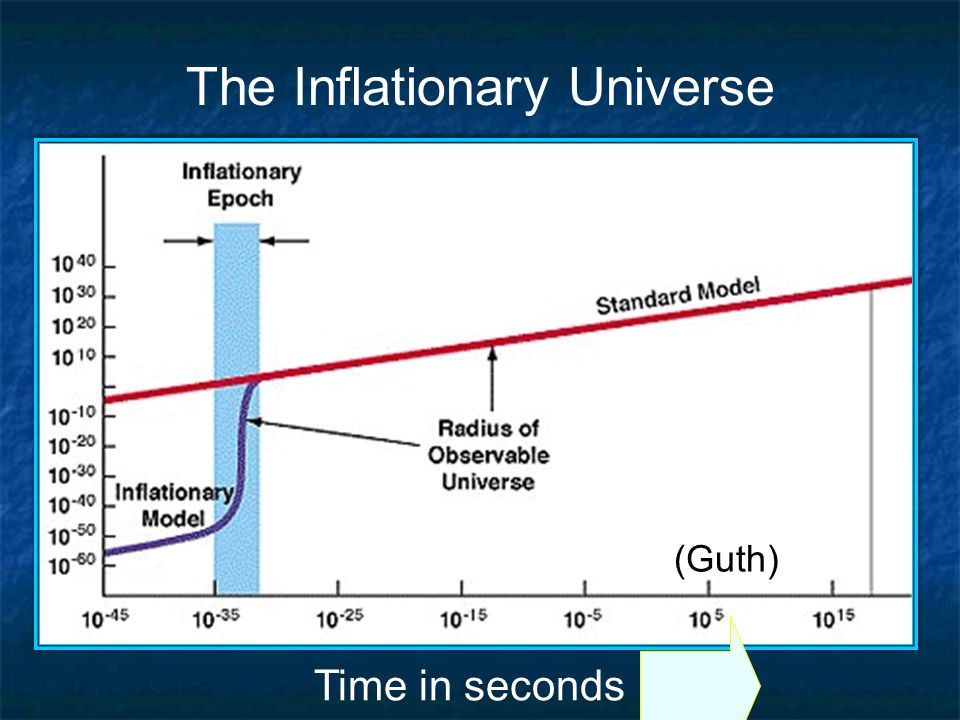 The Inflationary Universe

Inflationary Epoch

$10^{40}$
$10^{30}$
$10^{20}$
$10^{10}$
$10^{-10}$
$10^{-20}$
$10^{-30}$
$10^{-40}$
$10^{-50}$
$10^{-60}$

Standard Model

Radius of Observable Universe

Inflationary Model

(Guth)

$10^{-45}$ $10^{-35}$ $10^{-25}$ $10^{-15}$ $10^{-5}$ $10^{5}$ $10^{15}$

Time in seconds